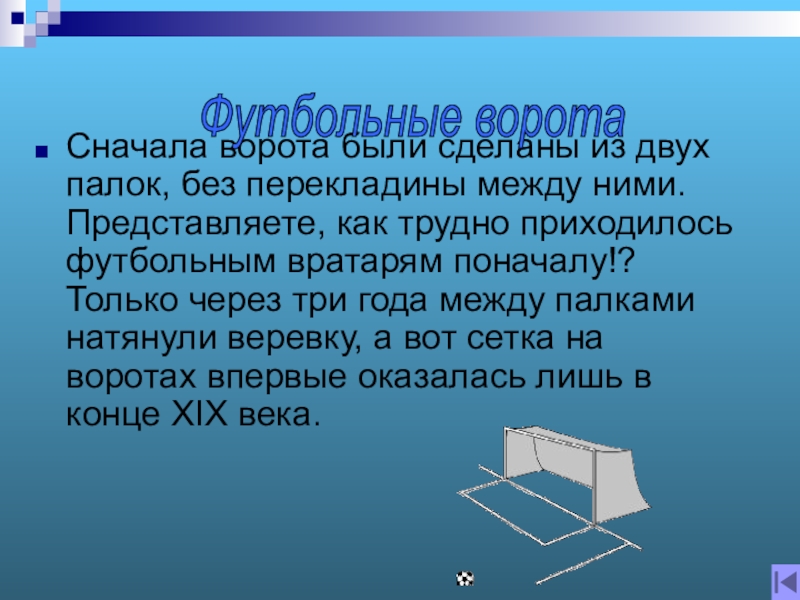 Футбольные ворота

Сначала ворота были сделаны из двух палок, без перекладины между ними. Представляете, как трудно приходилось футбольным вратарям поначалу!? Только через три года между палками натянули веревку, а вот сетка на воротах впервые оказалась лишь в конце XIX века.